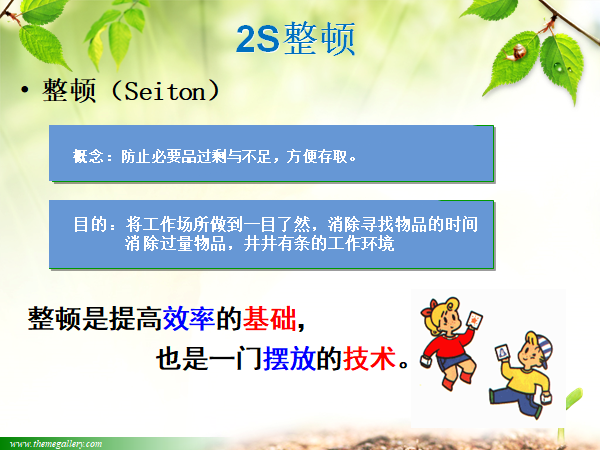 2S整顿

• 整顿（Seiton）

概念：防止必要品过剩与不足，方便存取。

目的：将工作场所做到一目了然，消除寻找物品的时间
消除过量物品，井井有条的工作环境

整顿是提高效率的基础，
也是一门摆放的技术。

www.themegallery.com